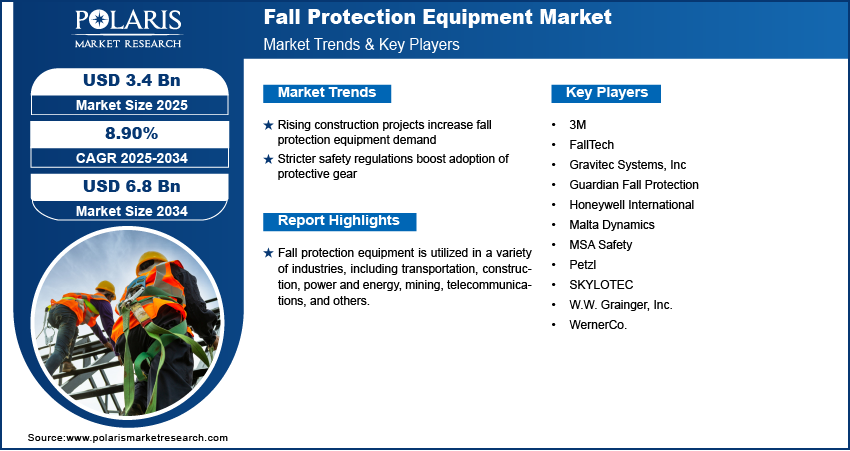 POLARIS
MARKET RESEARCH

Fall Protection Equipment Market
Market Trends & Key Players

USD 3.4 Bn
Market Size 2025

8.90%
CAGR 2025-2034

USD 6.8 Bn
Market Size 2034

Market Trends

★ Rising construction projects increase fall protection equipment demand
★ Stricter safety regulations boost adoption of protective gear

Report Highlights

★ Fall protection equipment is utilized in a variety of industries, including transportation, construction, power and energy, mining, telecommunications, and others.

Key Players

• 3M
• FallTech
• Gravitec Systems, Inc
• Guardian Fall Protection
• Honeywell International
• Malta Dynamics
• MSA Safety
• Petzl
• SKYLOTEC
• W.W. Grainger, Inc.
• WernerCo.

Source:www.polarismarketresearch.com